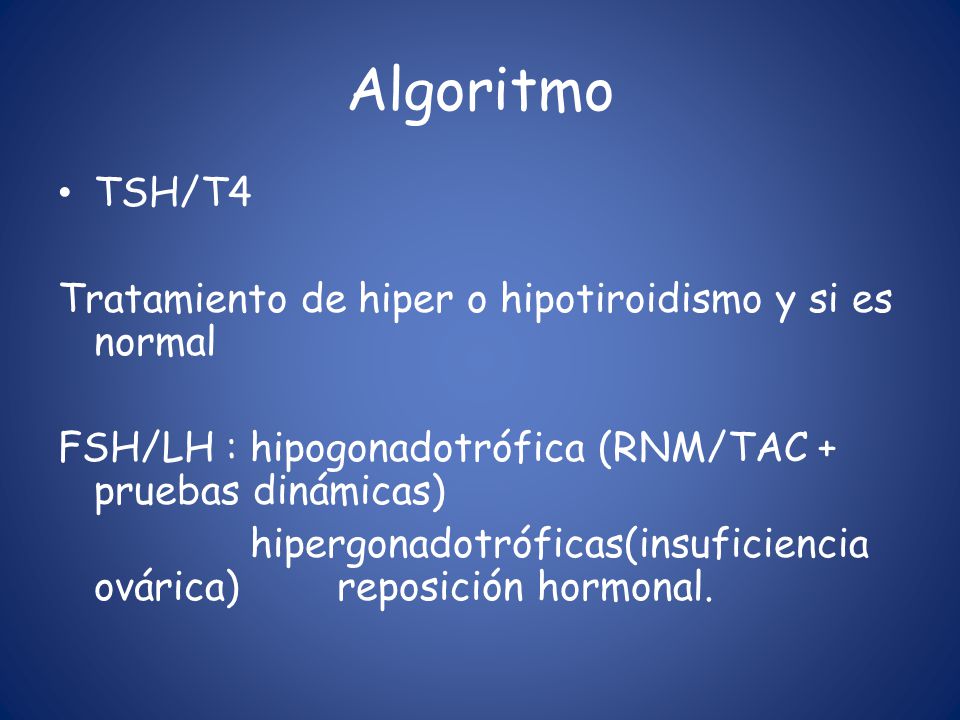 Algoritmo

• TSH/T4

Tratamiento de hiper o hipotiroidismo y si es normal

FSH/LH : hipogonadotrófica (RNM/TAC + pruebas dinámicas)

hipergonadotróficas(insuficiencia ovárica) reposición hormonal.